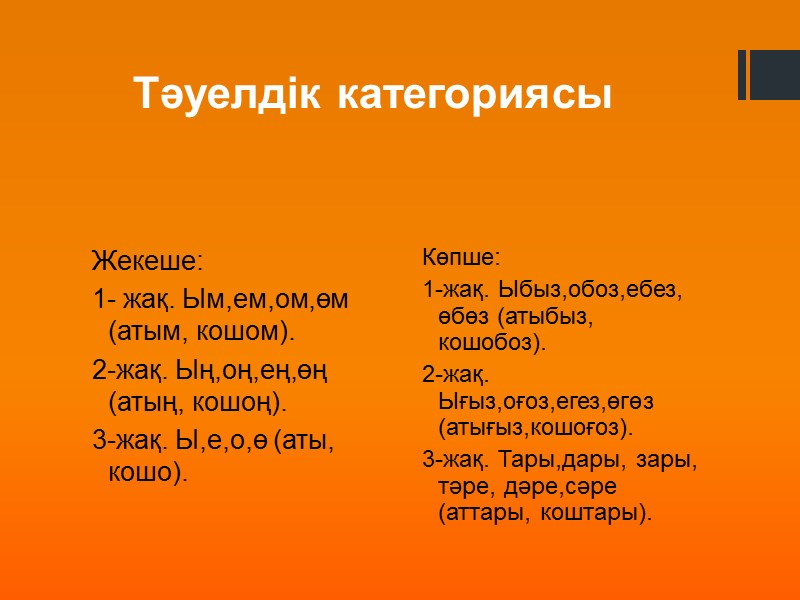 Тәуелдік категориясы

Жекеше:

1- жақ. Ым,ем,ом,өм (атым, кошом).

2-жақ. Ың,оң,ең,өң (атың, кошоң).

3-жақ. Ы,е,о,ө (аты, кошо).

Көпше:

1-жақ. Ыбыз,обоз,ебез, өбөз (атыбыз, кошобоз).

2-жақ. Ығыз,оғоз,егез,өгөз (атығыз,кошоғоз).

3-жақ. Тары,дары, зары, тәре, дәре,сәре (аттары, коштары).